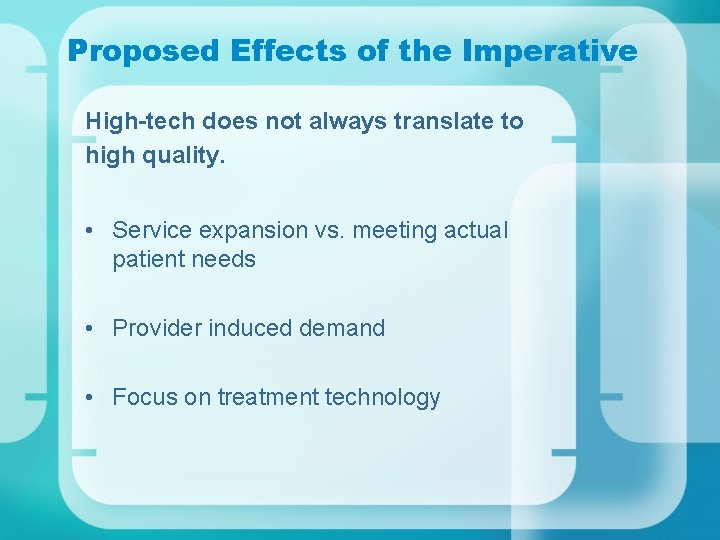 Proposed Effects of the Imperative

High-tech does not always translate to high quality.

• Service expansion vs. meeting actual patient needs

• Provider induced demand

• Focus on treatment technology